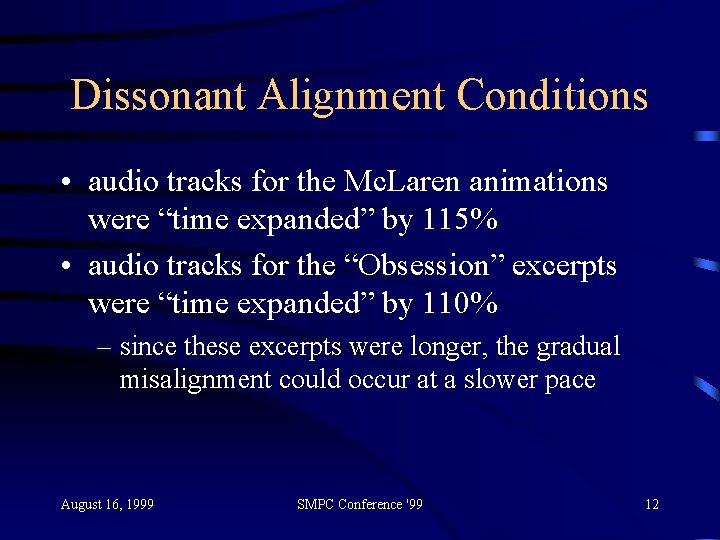 Dissonant Alignment Conditions

• audio tracks for the McLaren animations were “time expanded” by 115%

• audio tracks for the “Obsession” excerpts were “time expanded” by 110%

– since these excerpts were longer, the gradual misalignment could occur at a slower pace

August 16, 1999

SMPC Conference '99

12